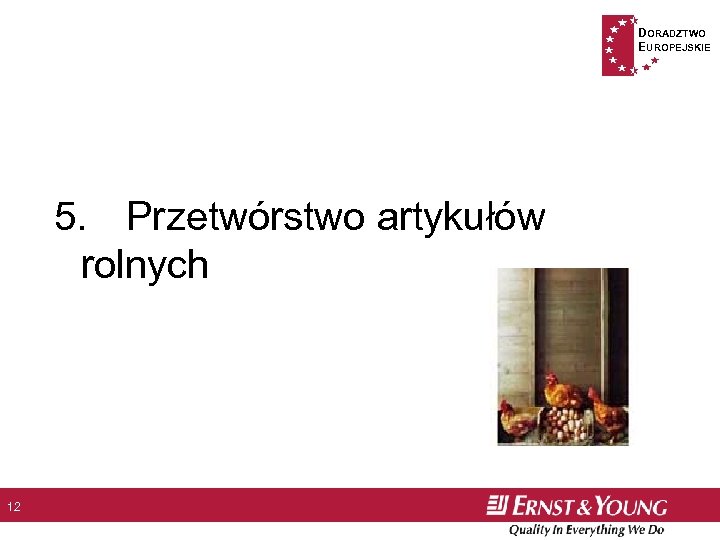 DORADZTWO EUROPEJSKIE

5. Przetwórstwo artykułów rolnych

12

ERNST & YOUNG
Quality In Everything We Do